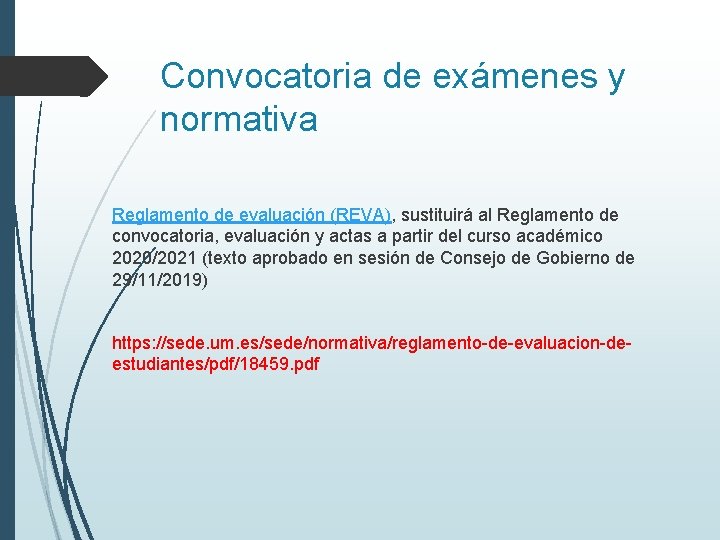 Convocatoria de exámenes y normativa

Reglamento de evaluación (REVA), sustituirá al Reglamento de convocatoria, evaluación y actas a partir del curso académico 2020/2021 (texto aprobado en sesión de Consejo de Gobierno de 29/11/2019)

https://sede.um.es/sede/normativa/reglamento-de-evaluacion-de-estudiantes/pdf/18459.pdf